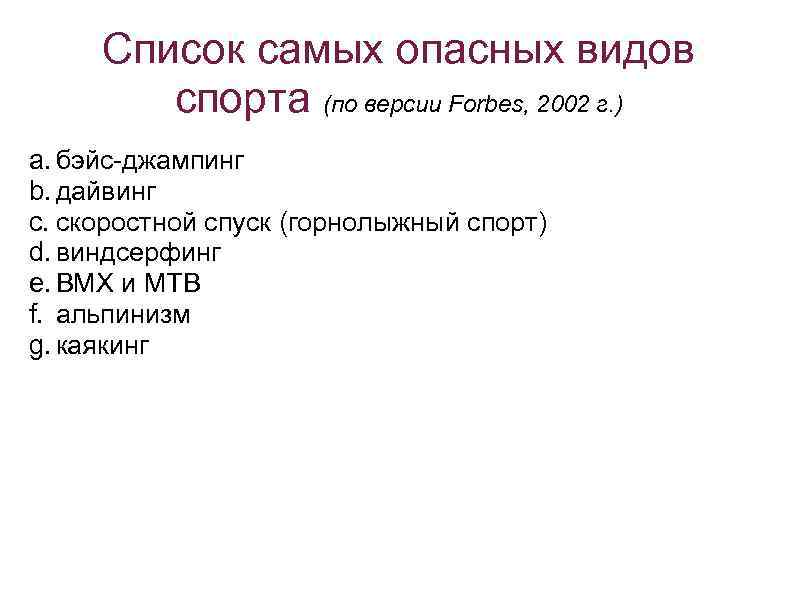 Список самых опасных видов спорта (по версии Forbes, 2002 г.)

a. бэйс-джампинг
b. дайвинг
c. скоростной спуск (горнолыжный спорт)
d. виндсерфинг
e. BMX и MTB
f. альпинизм
g. каякинг